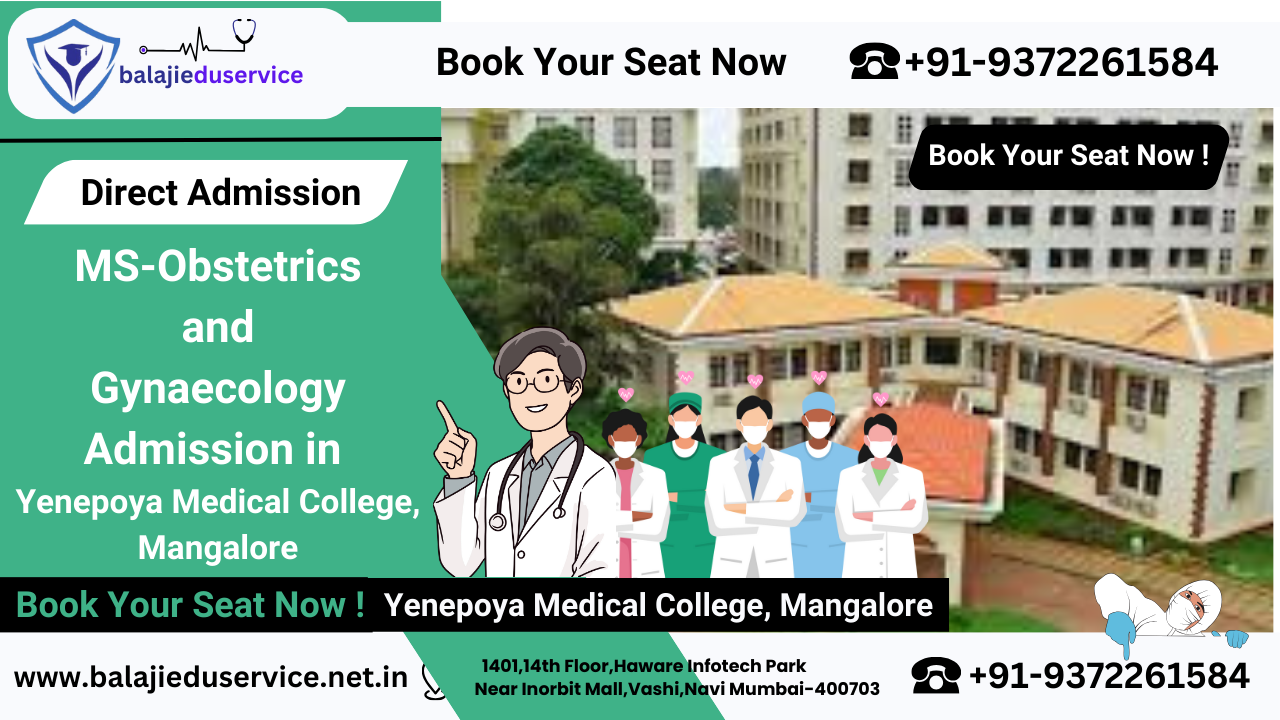 balajieduservice

Book Your Seat Now

+91-9372261584

Book Your Seat Now !

Direct Admission

MS-Obstetrics and Gynaecology Admission in Yenepoya Medical College, Mangalore

Book Your Seat Now !

Yenepoya Medical College, Mangalore

www.balajieduservice.net.in

1401,14th Floor,Haware Infotech Park Near Inorbit Mall,Vashi,Navi Mumbai-400703

+91-9372261584